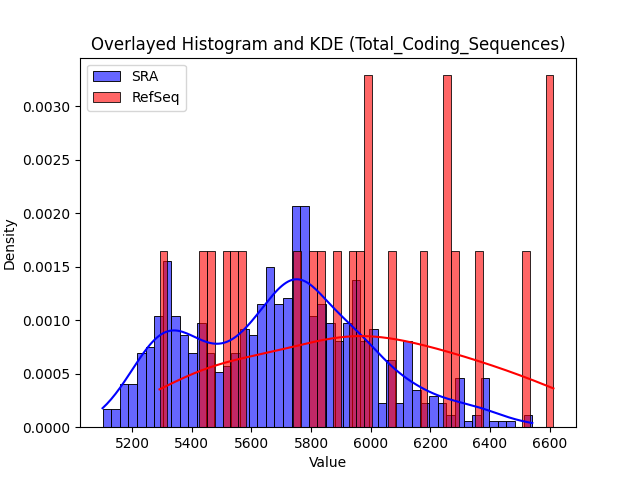 Overlayed Histogram and KDE (Total_Coding_Sequences)

SRA
RefSeq

Density

0.0030
0.0025
0.0020
0.0015
0.0010
0.0005
0.0000

5200 5400 5600 5800 6000 6200 6400 6600

Value